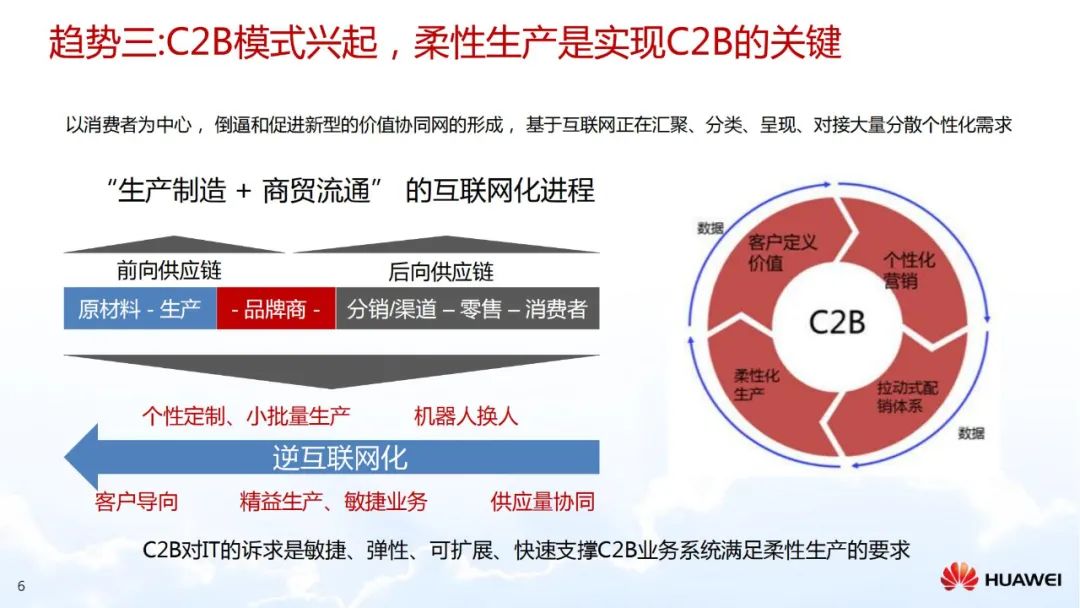 趋势三:C2B模式兴起，柔性生产是实现C2B的关键

以消费者为中心，倒逼和促进新型的价值协同网的形成，基于互联网正在汇聚、分类、呈现、对接大量分散个性化需求

“生产制造 + 商贸流通” 的互联网化进程

前向供应链

后向供应链

原材料 - 生产

- 品牌商 -

分销/渠道 – 零售 – 消费者

个性定制、小批量生产

机器人换人

逆互联网化

客户导向

精益生产、敏捷业务

供应量协同

数据

客户定义价值

个性化营销

C2B

柔性化生产

拉动式配销体系

数据

C2B对IT的诉求是敏捷、弹性、可扩展、快速支撑C2B业务系统满足柔性生产的要求

6

HUAWEI